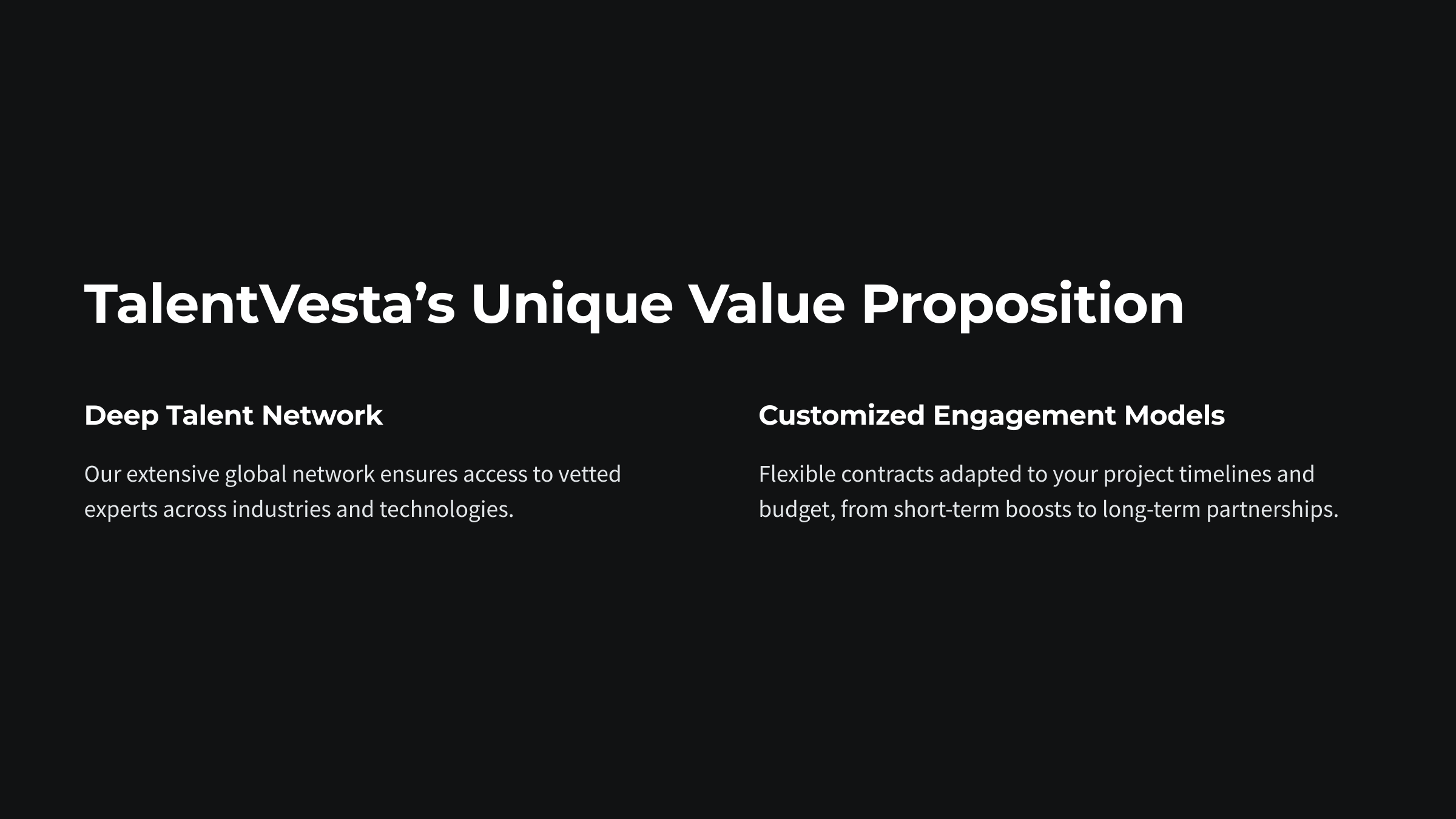 TalentVesta’s Unique Value Proposition

Deep Talent Network

Our extensive global network ensures access to vetted experts across industries and technologies.

Customized Engagement Models

Flexible contracts adapted to your project timelines and budget, from short-term boosts to long-term partnerships.